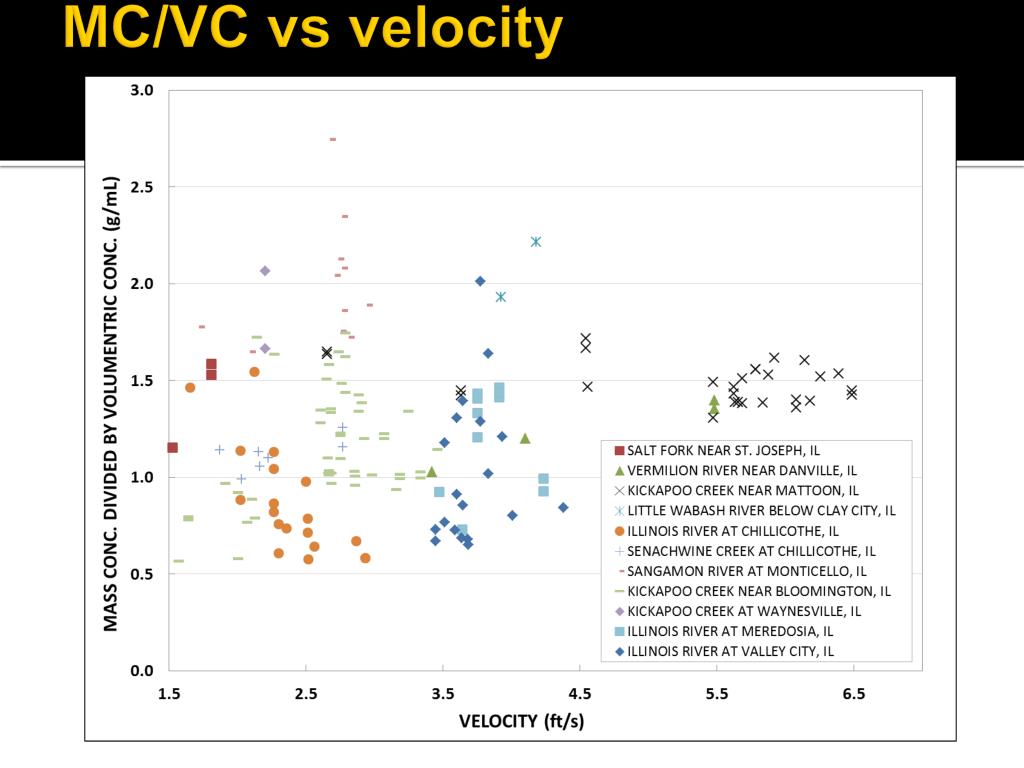 MC/VC vs velocity

MASS CONC. DIVIDED BY VOLUMENTRIC CONC. (g/mL)

3.0
2.5
2.0
1.5
1.0
0.5
0.0

1.5
2.5
3.5
4.5
5.5
6.5

VELOCITY (ft/s)

SALT FORK NEAR ST. JOSEPH, IL
VERMILION RIVER NEAR DANVILLE, IL
KICKAPOO CREEK NEAR MATTOON, IL
LITTLE WABASH RIVER BELOW CLAY CITY, IL
ILLINOIS RIVER AT CHILLICOTHE, IL
SENACHWINE CREEK AT CHILLICOTHE, IL
SANGAMON RIVER AT MONTICELLO, IL
KICKAPOO CREEK NEAR BLOOMINGTON, IL
KICKAPOO CREEK AT WAYNESVILLE, IL
ILLINOIS RIVER AT MEREDOSIA, IL
ILLINOIS RIVER AT VALLEY CITY, IL